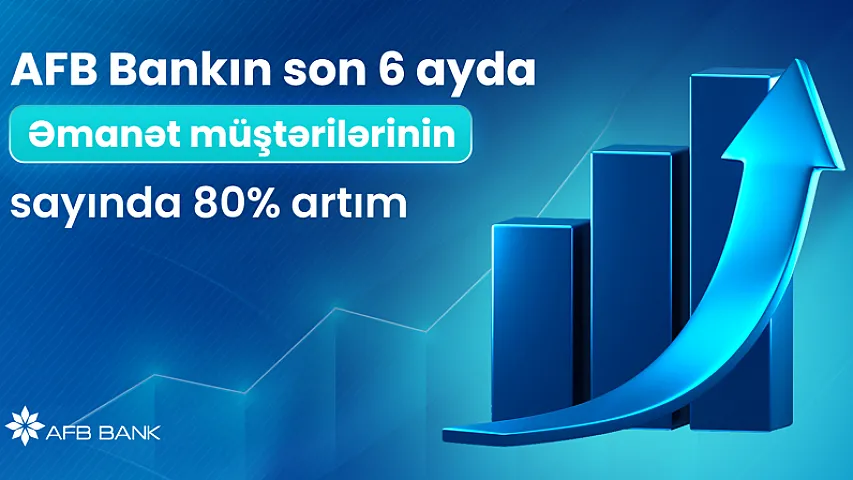 AFB Bankın son 6 ayda

Əmanət müştərilərinin

sayında 80% artım

AFB BANK